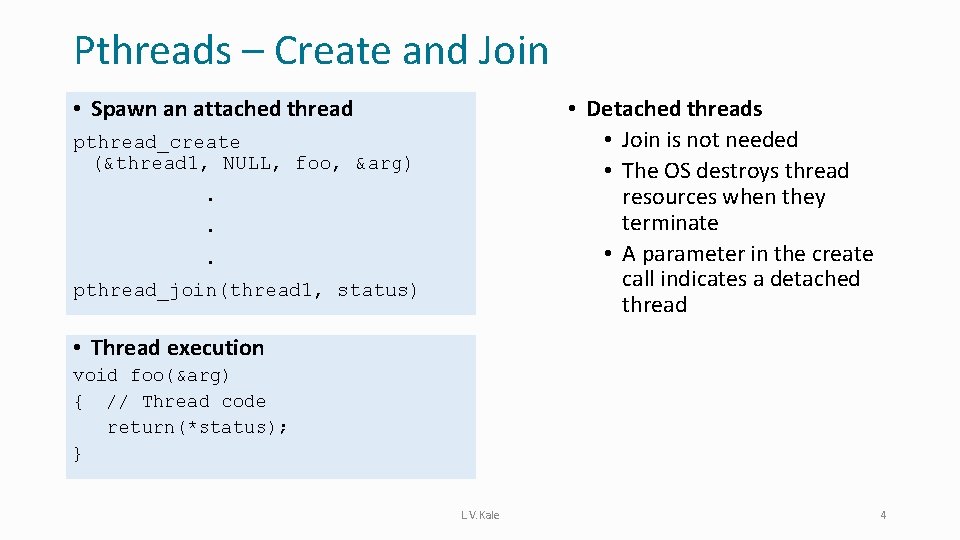 Pthreads – Create and Join

• Spawn an attached thread

pthread_create
 (&thread1, NULL, foo, &arg)
 .
 .
 .
pthread_join(thread1, status)

• Thread execution

void foo(&arg)
{ // Thread code
 return(*status);
}

• Detached threads
 • Join is not needed
 • The OS destroys thread resources when they terminate
 • A parameter in the create call indicates a detached thread

L.V.Kale

4